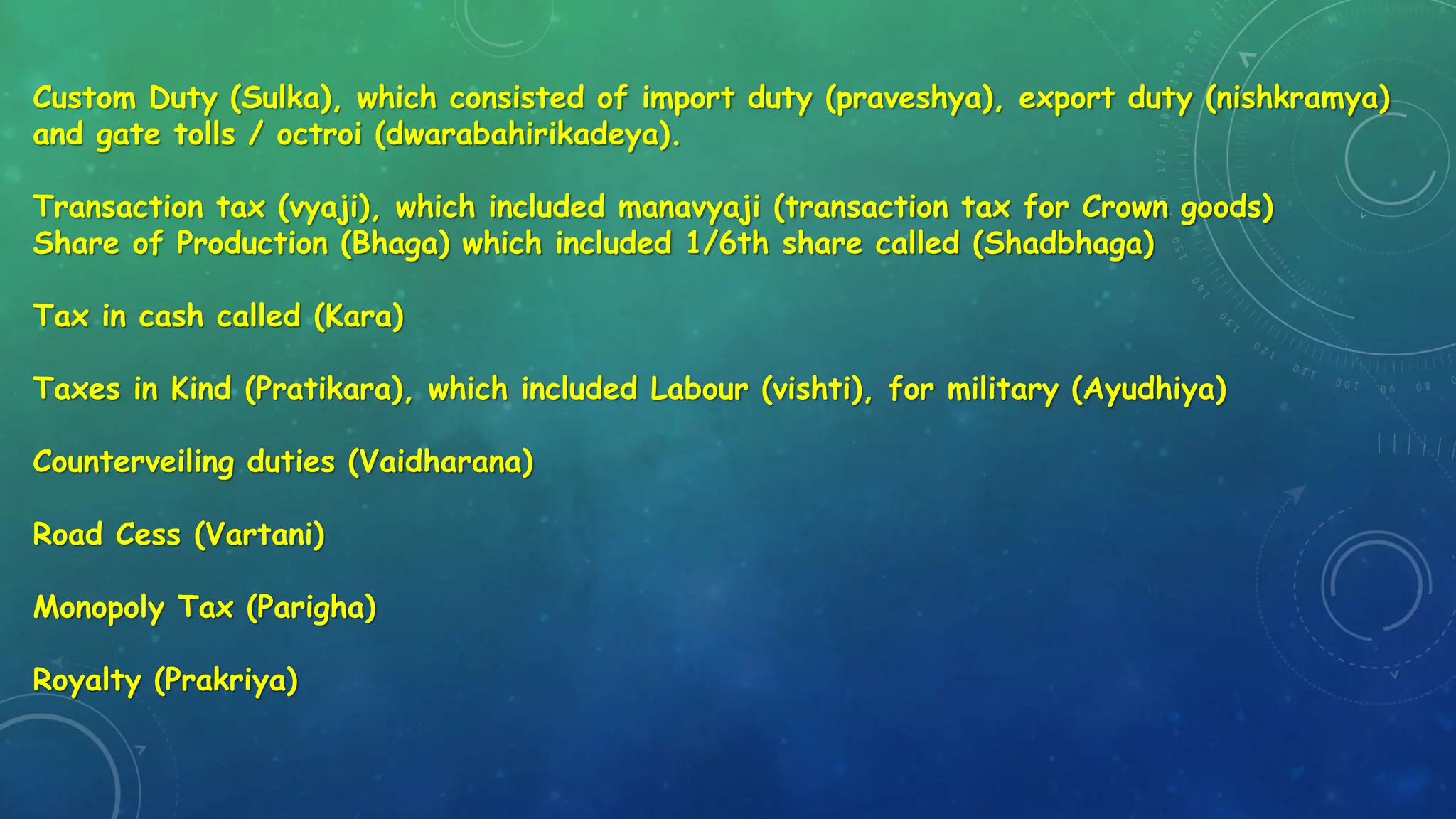 Custom Duty (Sulka), which consisted of import duty (praveshya), export duty (nishkramya) and gate tolls / octroi (dwarabahirikadeya).

Transaction tax (vyaji), which included manavyaji (transaction tax for Crown goods)
Share of Production (Bhaga) which included 1/6th share called (Shadbhaga)

Tax in cash called (Kara)

Taxes in Kind (Pratikara), which included Labour (vishti), for military (Ayudhiya)

Counterveiling duties (Vaidharana)

Road Cess (Vartani)

Monopoly Tax (Parigha)

Royalty (Prakriya)